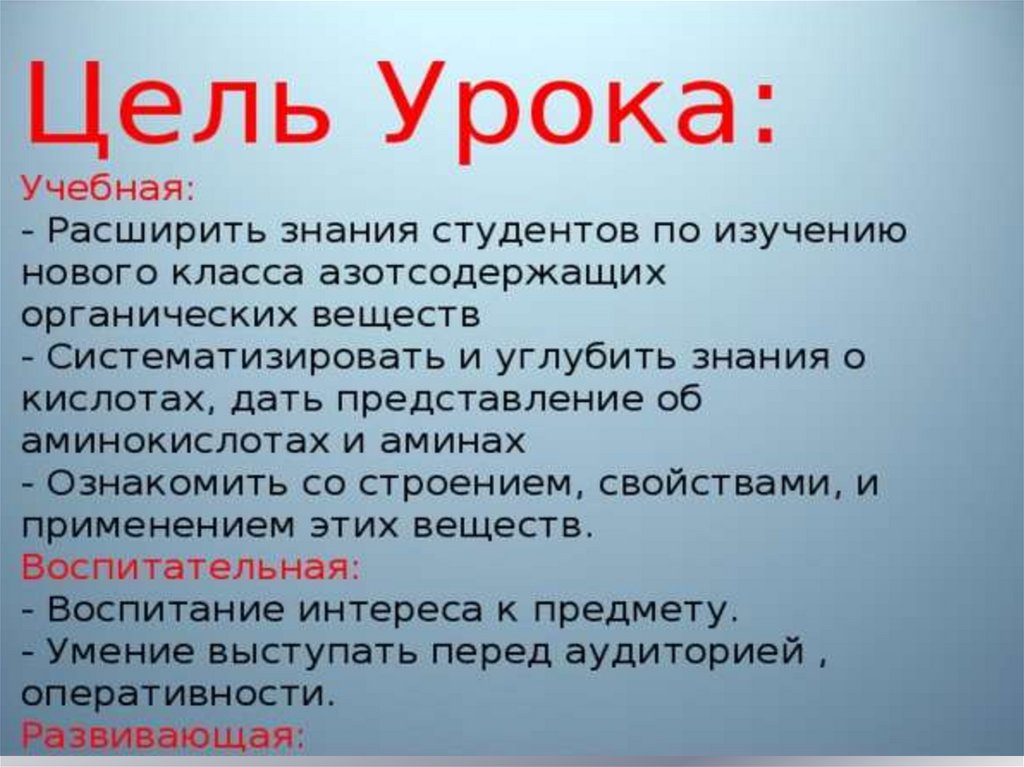 Цель Урока:

Учебная:

- Расширить знания студентов по изучению нового класса азотсодержащих органических веществ
- Систематизировать и углубить знания о кислотах, дать представление об аминокислотах и аминах
- Ознакомить со строением, свойствами, и применением этих веществ.

Воспитательная:

- Воспитание интереса к предмету.
- Умение выступать перед аудиторией , оперативности.

Развивающая: